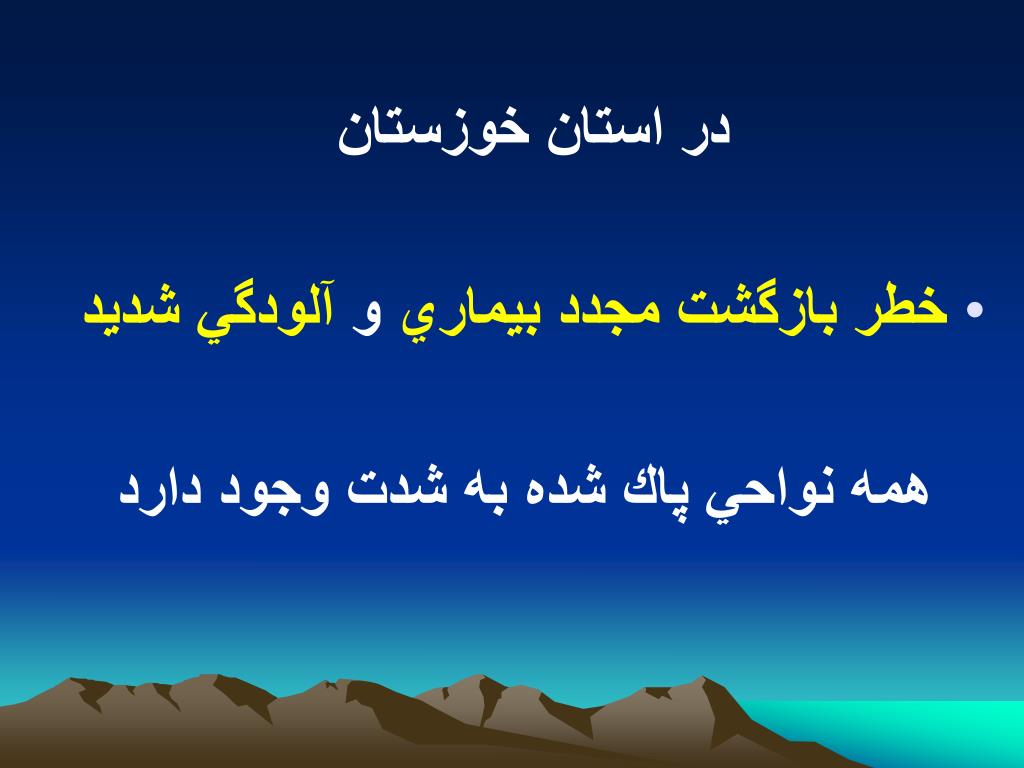 در استان خوزستان

• خطر بازگشت مجدد بيماري و آلودگي شديد

همه نواحي پاك شده به شدت وجود دارد